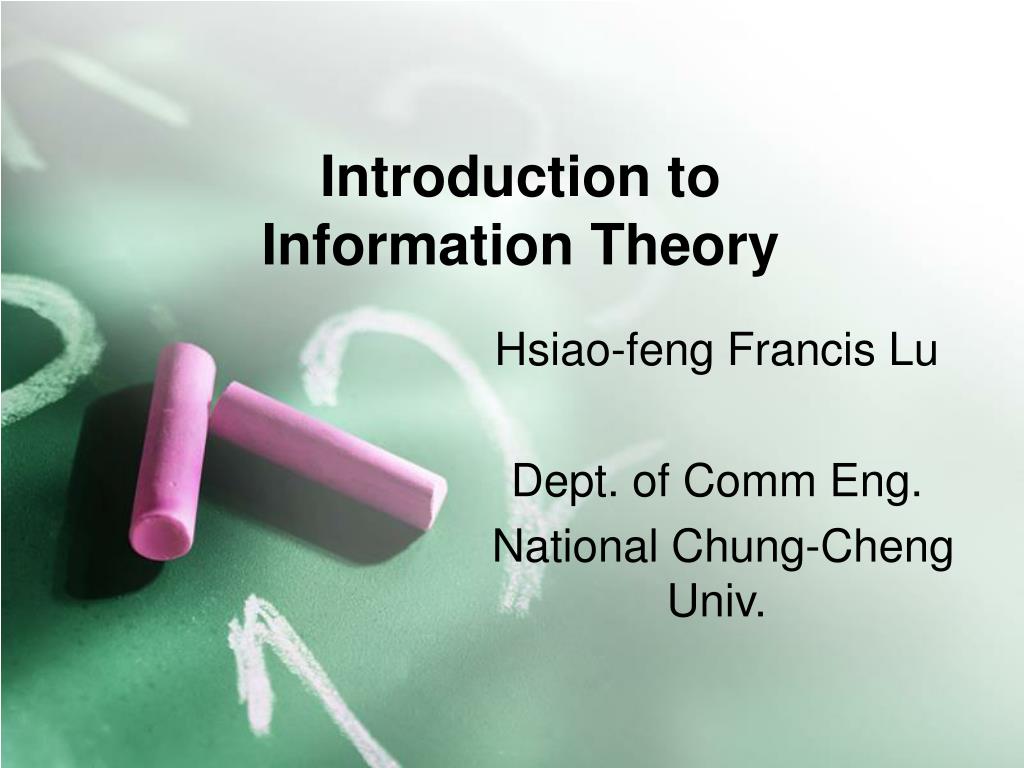 Introduction to Information Theory

Hsiao-feng Francis Lu

Dept. of Comm Eng.
National Chung-Cheng Univ.